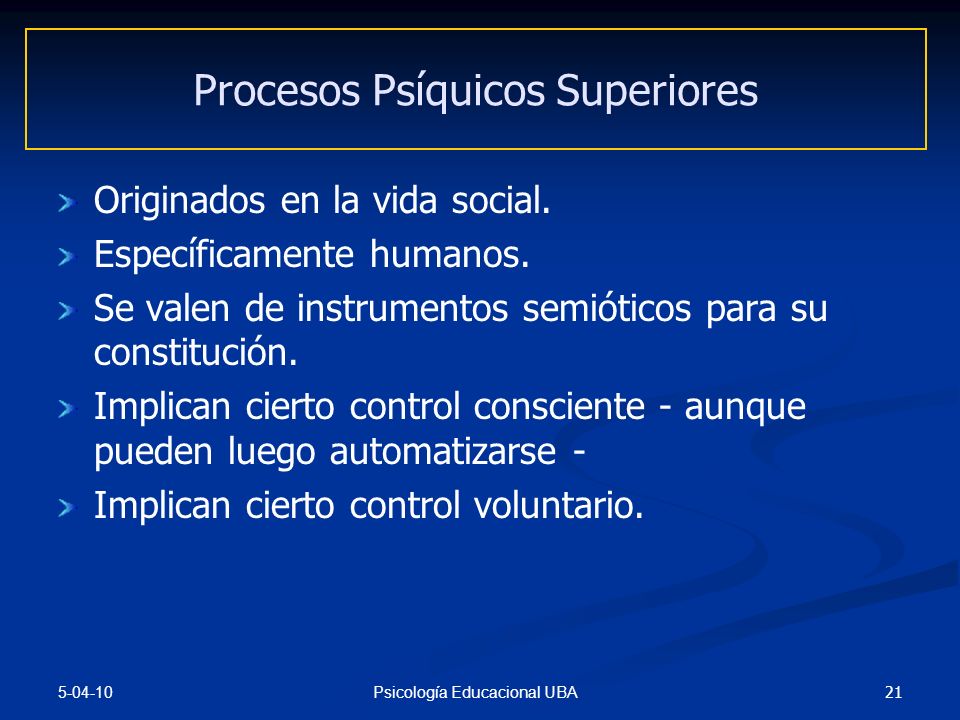 Procesos Psíquicos Superiores

Originados en la vida social.

Específicamente humanos.

Se valen de instrumentos semióticos para su constitución.

Implican cierto control consciente - aunque pueden luego automatizarse -

Implican cierto control voluntario.

5-04-10

Psicología Educacional UBA

21